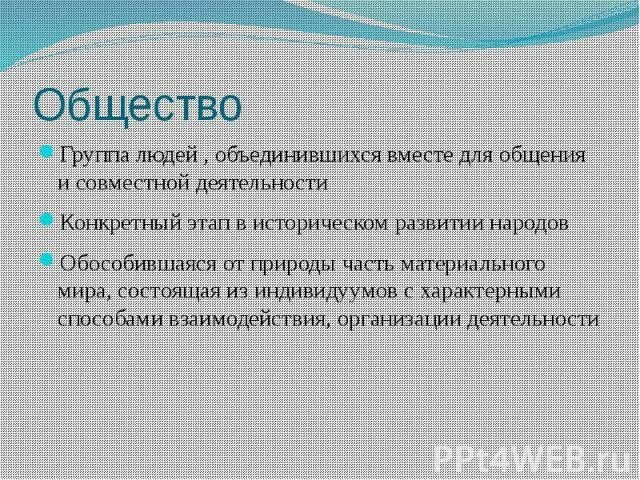 Общество

Группа людей , объединившихся вместе для общения и совместной деятельности

Конкретный этап в историческом развитии народов

Обособившаяся от природы часть материального мира, состоящая из индивидуумов с характерными способами взаимодействия, организации деятельности

PPt4WEB.ru